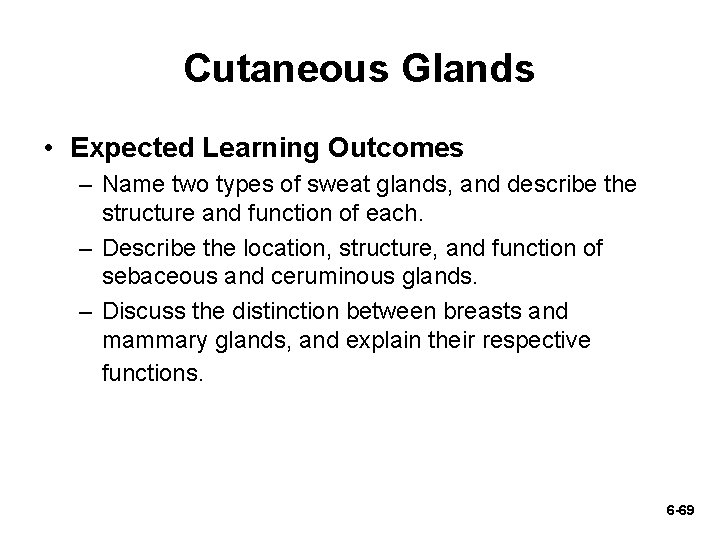 Cutaneous Glands

• Expected Learning Outcomes
– Name two types of sweat glands, and describe the structure and function of each.
– Describe the location, structure, and function of sebaceous and ceruminous glands.
– Discuss the distinction between breasts and mammary glands, and explain their respective functions.

6-69